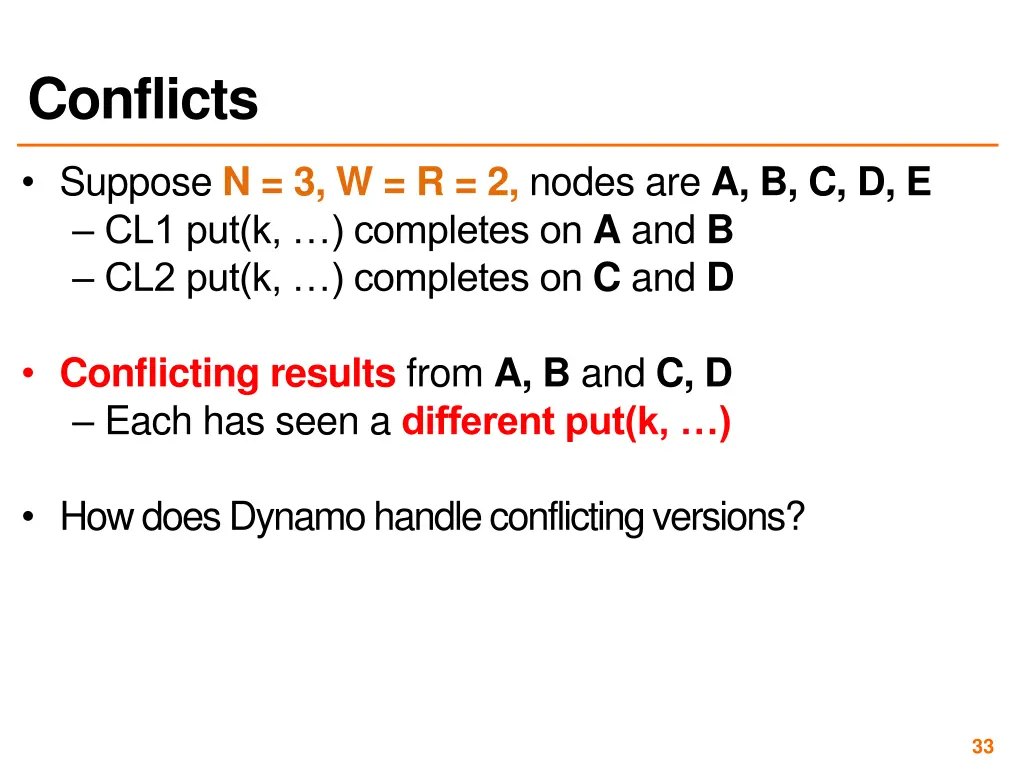 Conflicts

• Suppose N = 3, W = R = 2, nodes are A, B, C, D, E
– CL1 put(k, …) completes on A and B
– CL2 put(k, …) completes on C and D

• Conflicting results from A, B and C, D
– Each has seen a different put(k, …)

• How does Dynamo handle conflicting versions?

33